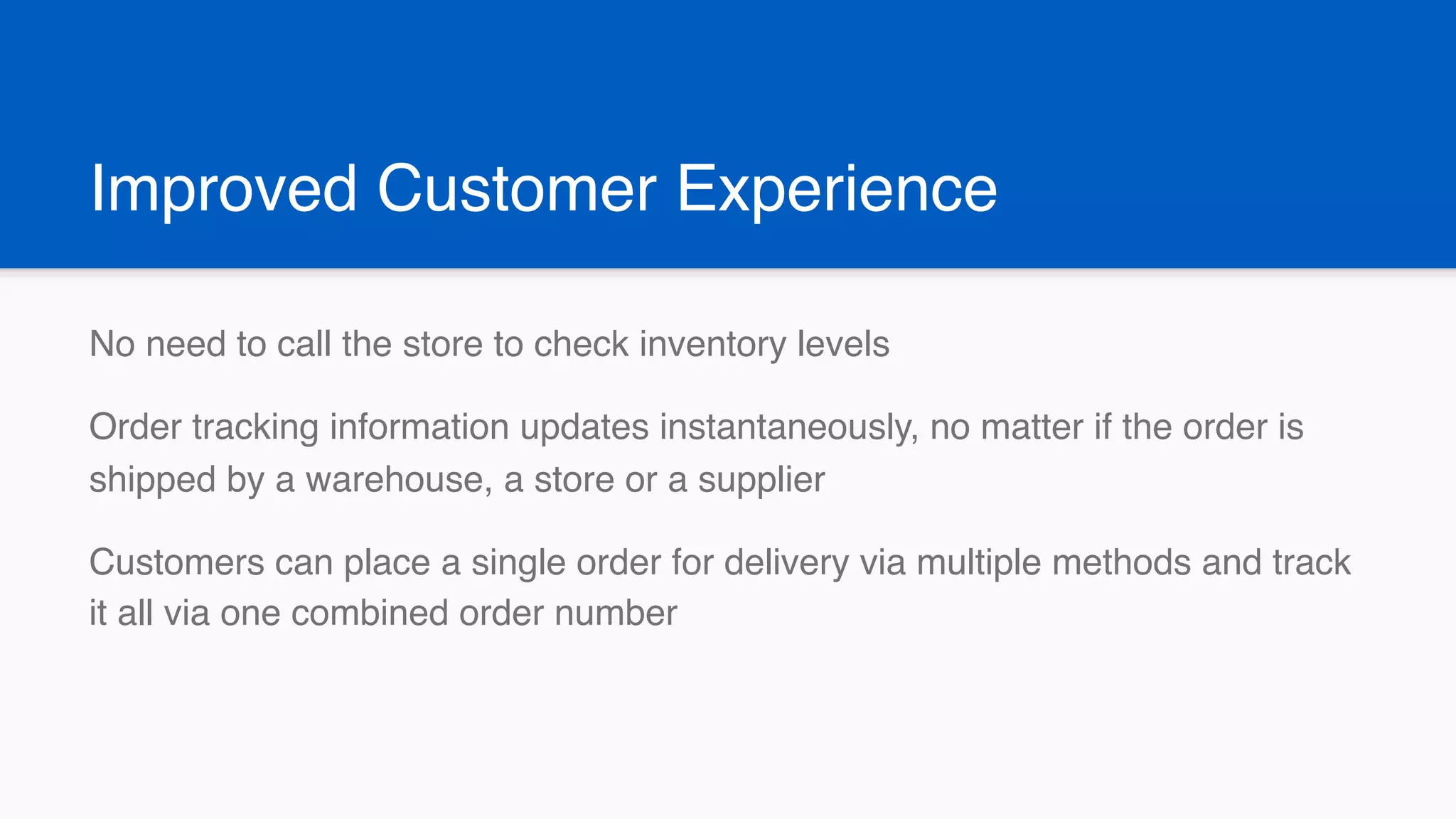 Improved Customer Experience

No need to call the store to check inventory levels

Order tracking information updates instantaneously, no matter if the order is shipped by a warehouse, a store or a supplier

Customers can place a single order for delivery via multiple methods and track it all via one combined order number